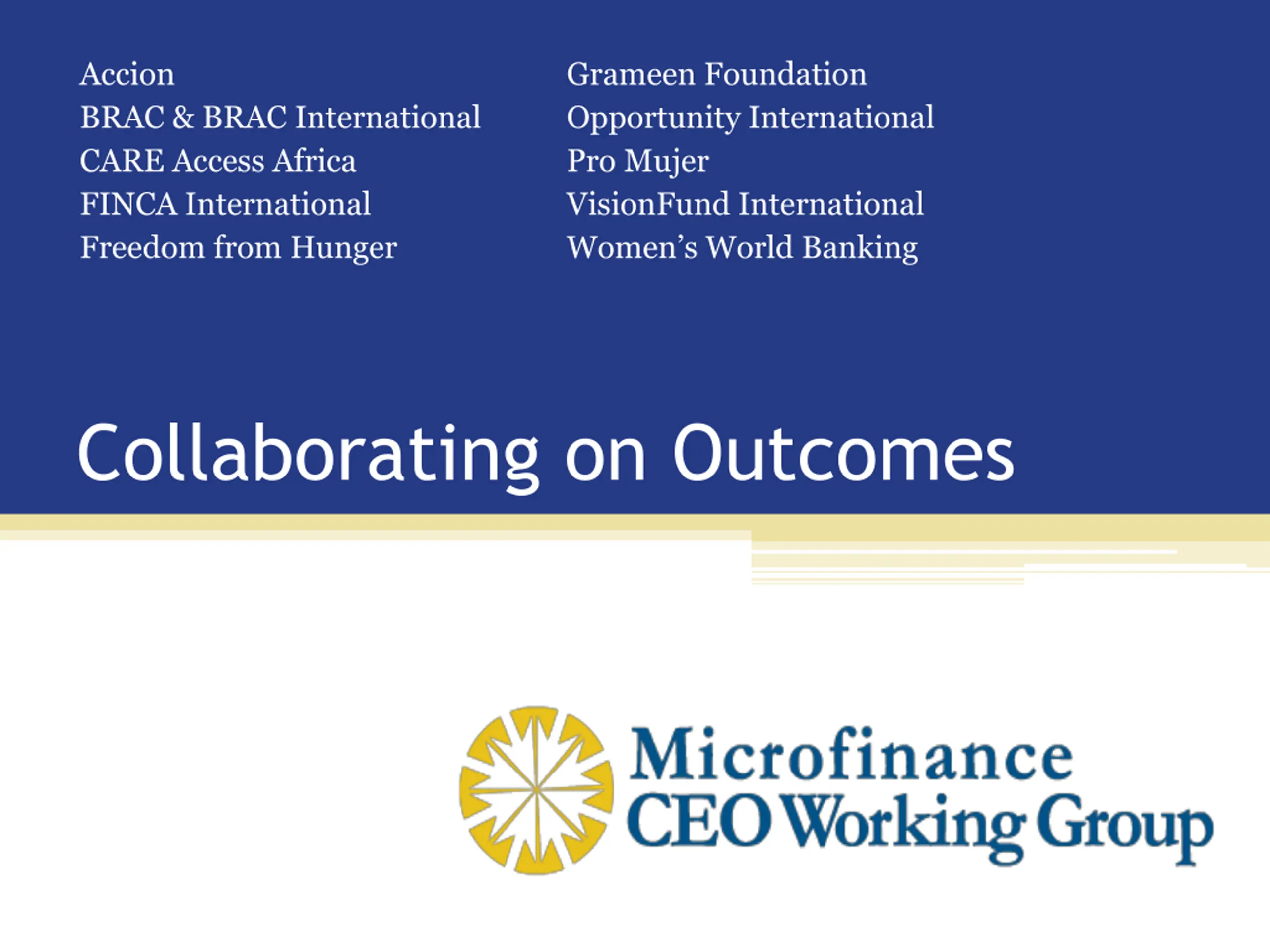 Accion
BRAC & BRAC International
CARE Access Africa
FINCA International
Freedom from Hunger

Grameen Foundation
Opportunity International
Pro Mujer
VisionFund International
Women's World Banking

Collaborating on Outcomes

Microfinance
CEO Working Group